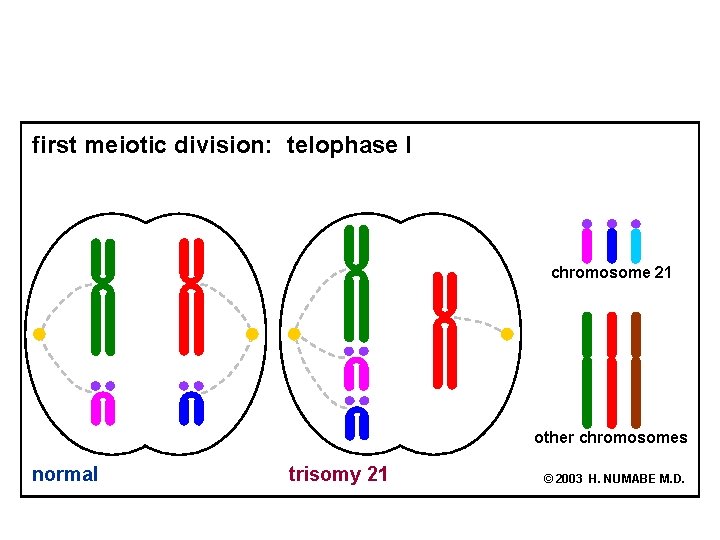 first meiotic division: telophase I

chromosome 21

other chromosomes

normal

trisomy 21

© 2003 H. NUMABE M.D.